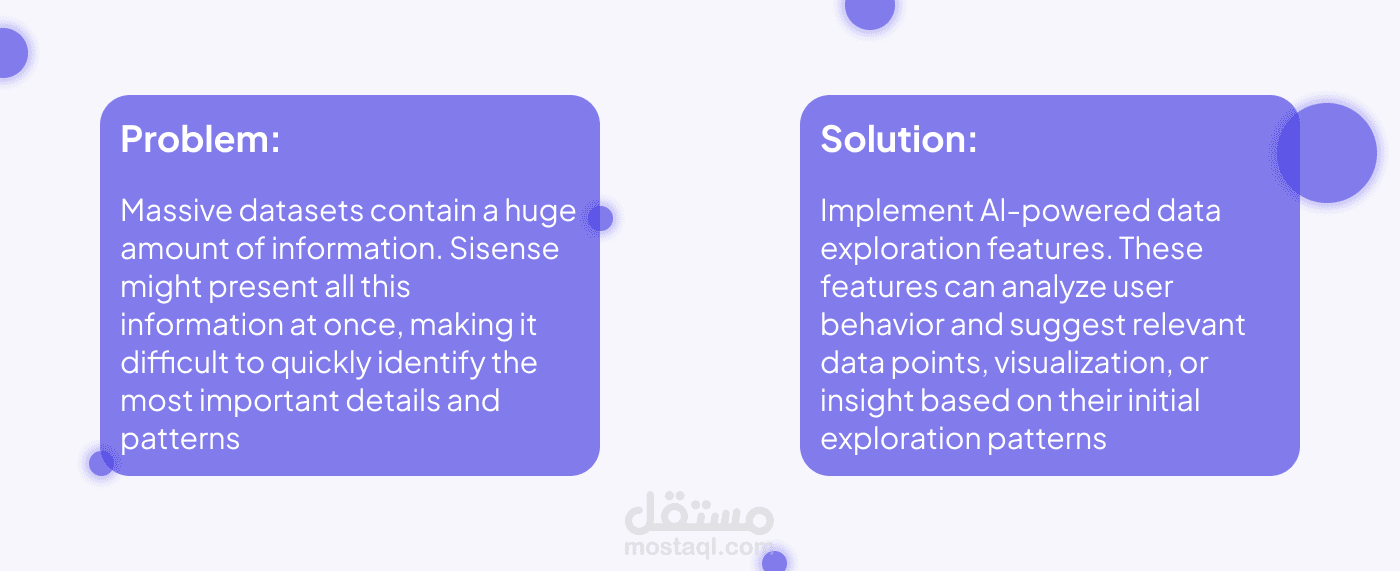 Problem:

Massive datasets contain a huge amount of information. Sisense might present all this information at once, making it difficult to quickly identify the most important details and patterns

Solution:

Implement AI-powered data exploration features. These features can analyze user behavior and suggest relevant data points, visualization, or insight based on their initial exploration patterns

مستقل
mostaql.com